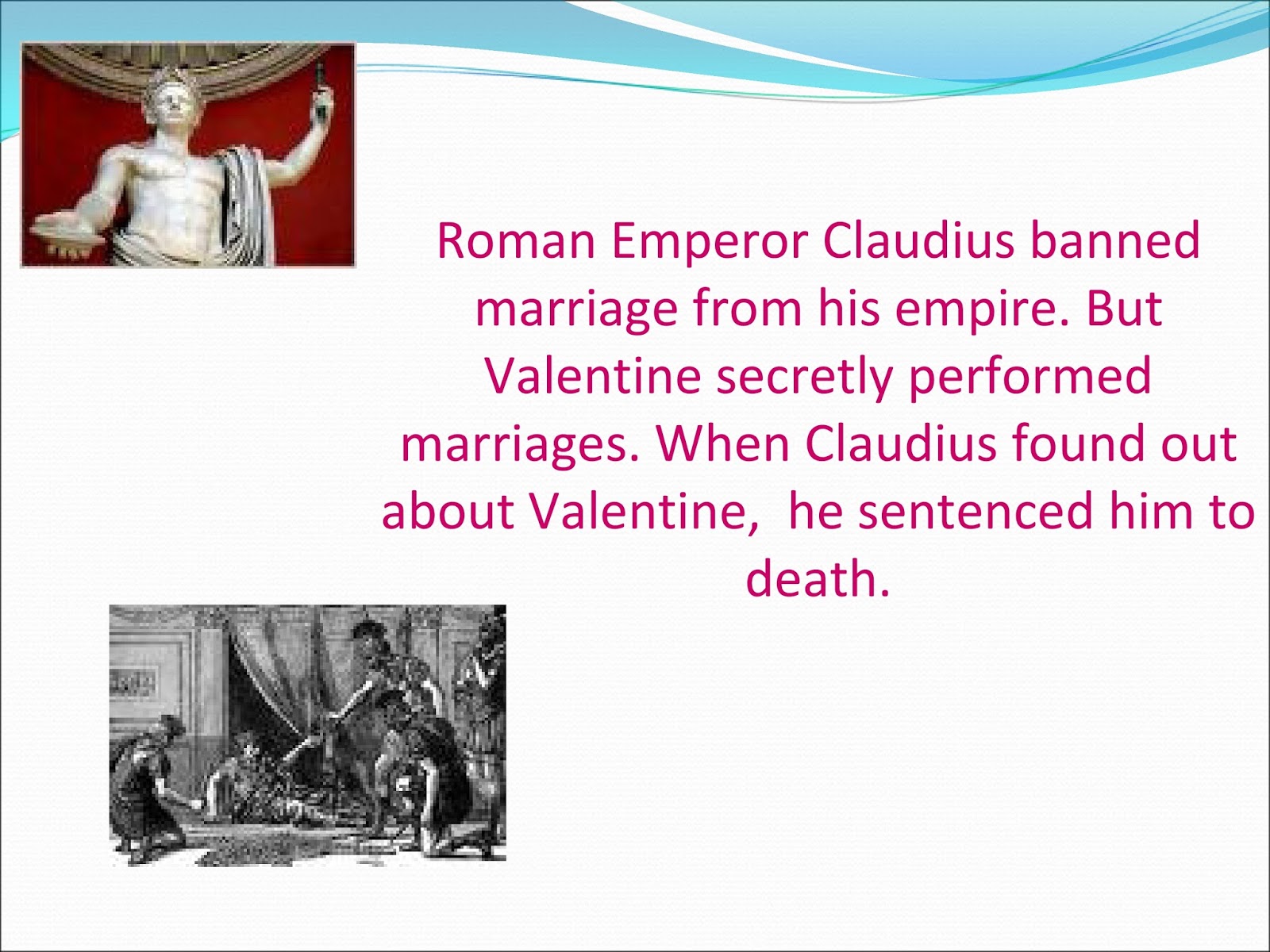 Roman Emperor Claudius banned marriage from his empire. But Valentine secretly performed marriages. When Claudius found out about Valentine,  he sentenced him to death.